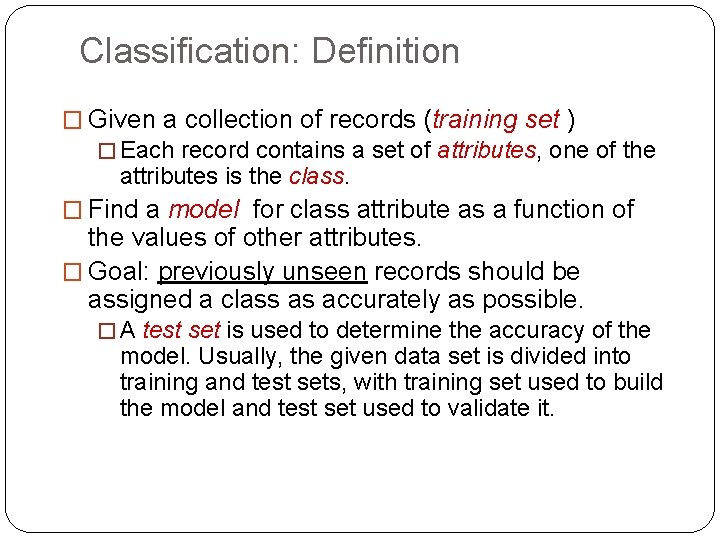 Classification: Definition

□ Given a collection of records (training set )

□ Each record contains a set of attributes, one of the attributes is the class.

□ Find a model for class attribute as a function of the values of other attributes.

□ Goal: previously unseen records should be assigned a class as accurately as possible.

□ A test set is used to determine the accuracy of the model. Usually, the given data set is divided into training and test sets, with training set used to build the model and test set used to validate it.